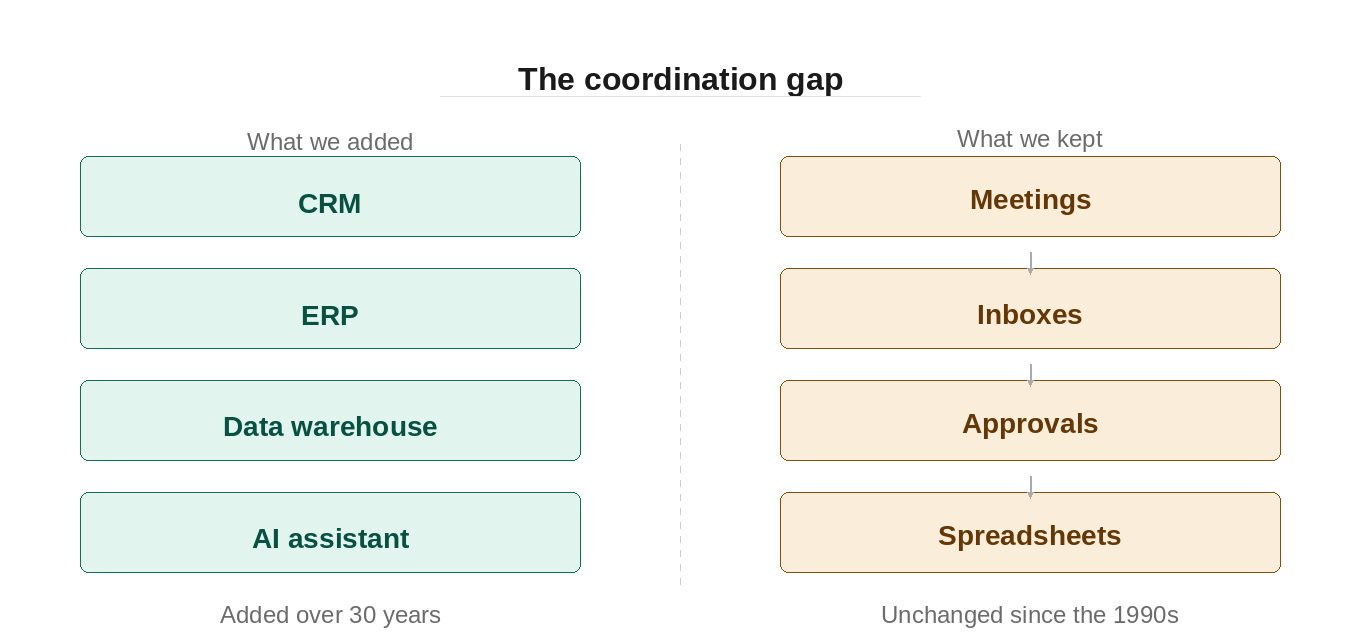 The coordination gap

What we added

CRM

ERP

Data warehouse

AI assistant

Added over 30 years

What we kept

Meetings

Inboxes

Approvals

Spreadsheets

Unchanged since the 1990s